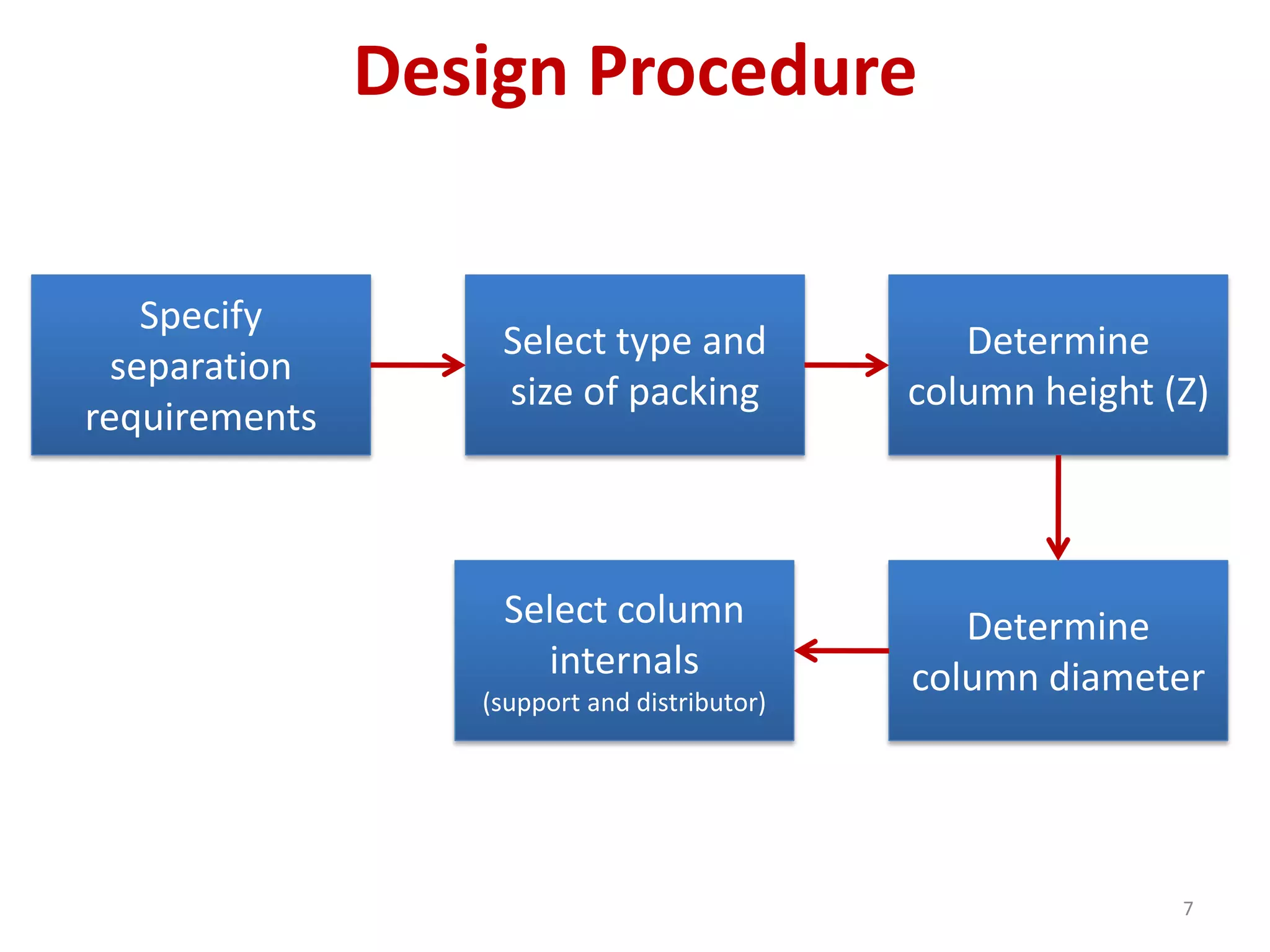 Design Procedure

Specify separation requirements

Select type and size of packing

Determine column height (Z)

Determine column diameter

Select column internals
(support and distributor)

7